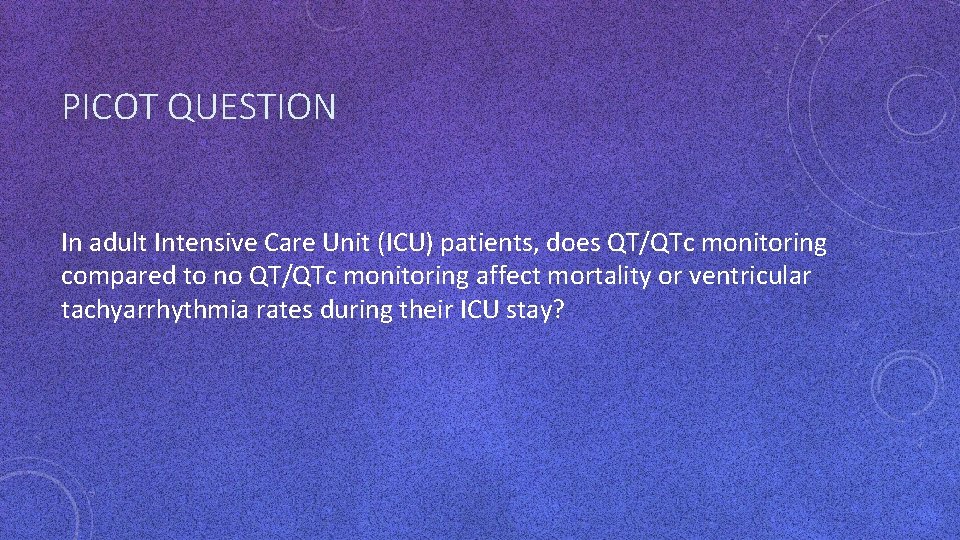 PICOT QUESTION

In adult Intensive Care Unit (ICU) patients, does QT/QTc monitoring compared to no QT/QTc monitoring affect mortality or ventricular tachyarrhythmia rates during their ICU stay?